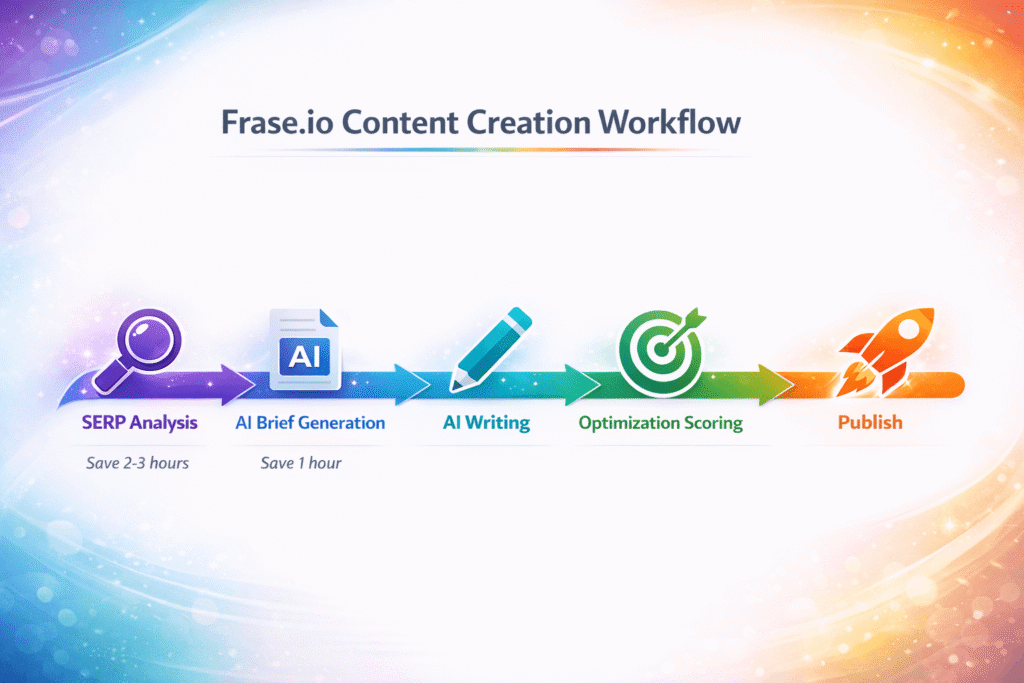 Frase.io Content Creation Workflow

AI

SERP Analysis

Save 2-3 hours

AI Brief Generation

Save 1 hour

AI Writing

Optimization Scoring

Publish